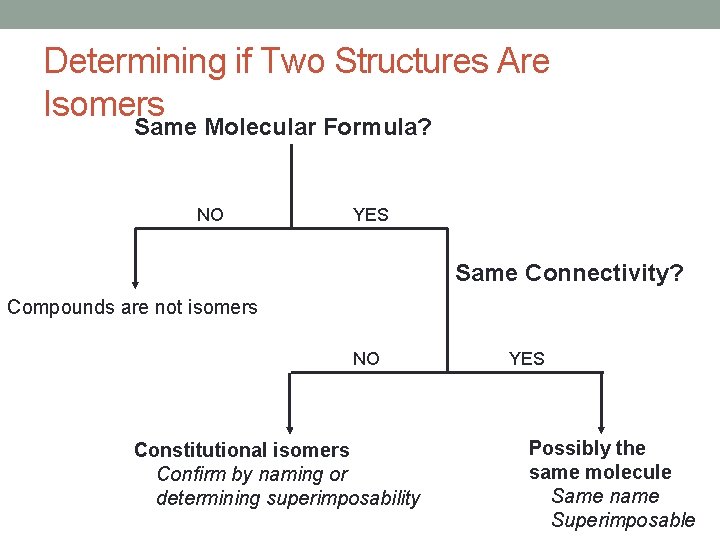 Determining if Two Structures Are Isomers

Same Molecular Formula?

NO

YES

Compounds are not isomers

Same Connectivity?

NO

YES

Constitutional isomers
Confirm by naming or determining superimposability

Possibly the same molecule
Same name
Superimposable